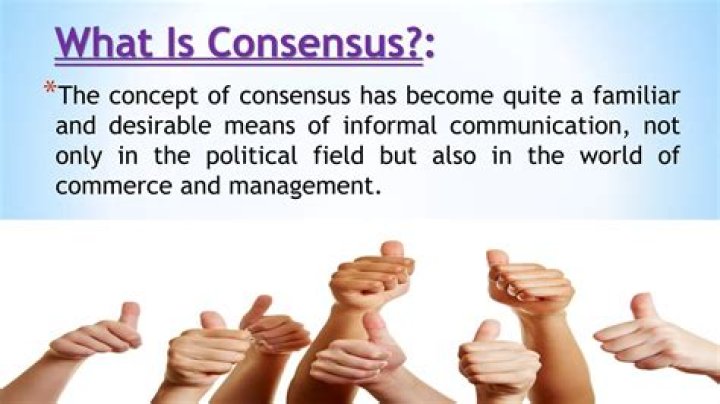 What Is Consensus?:

*The concept of consensus has become quite a familiar and desirable means of informal communication, not only in the political field but also in the world of commerce and management.